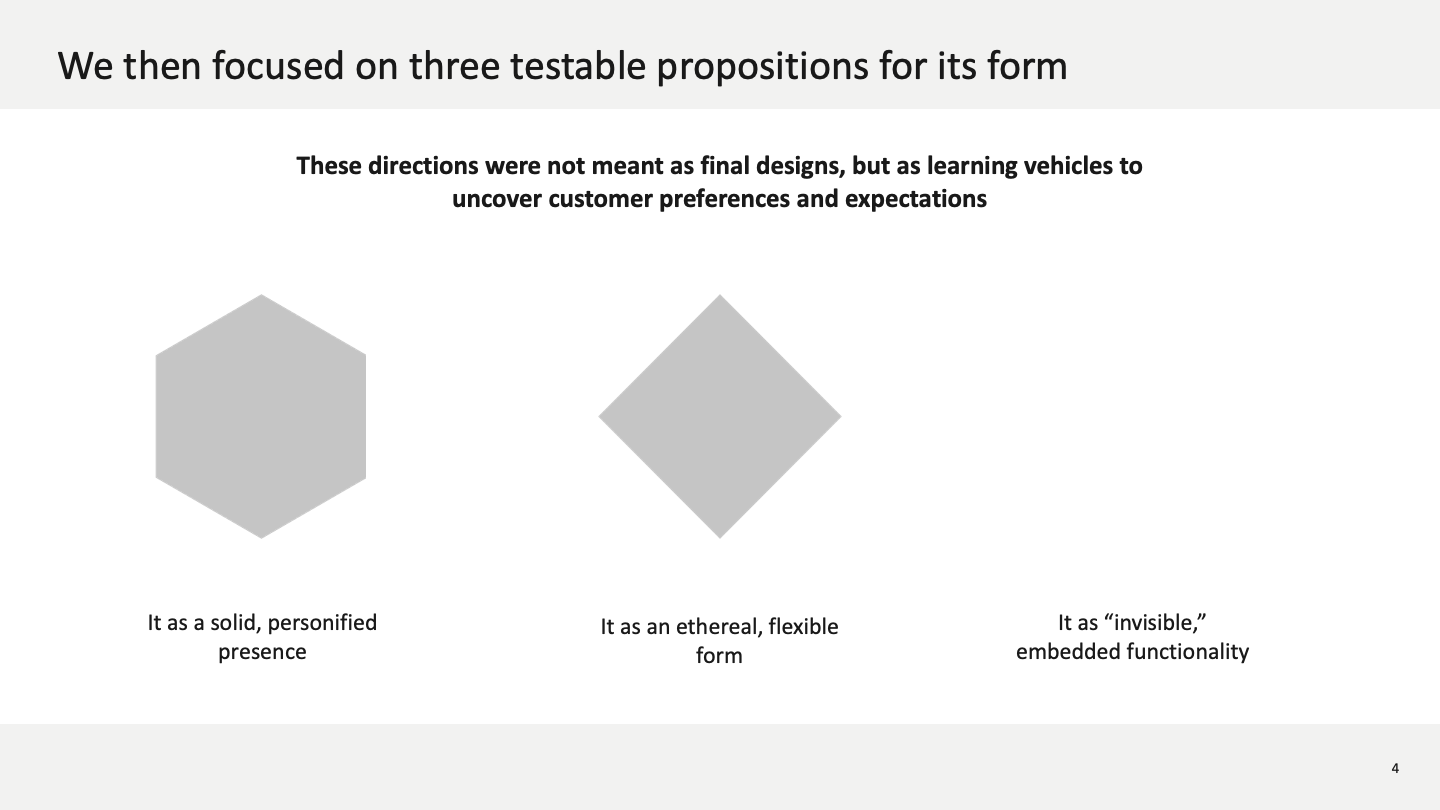 We then focused on three testable propositions for its form

These directions were not meant as final designs, but as learning vehicles to uncover customer preferences and expectations

It as a solid, personified presence

It as an ethereal, flexible form

It as “invisible,” embedded functionality

4